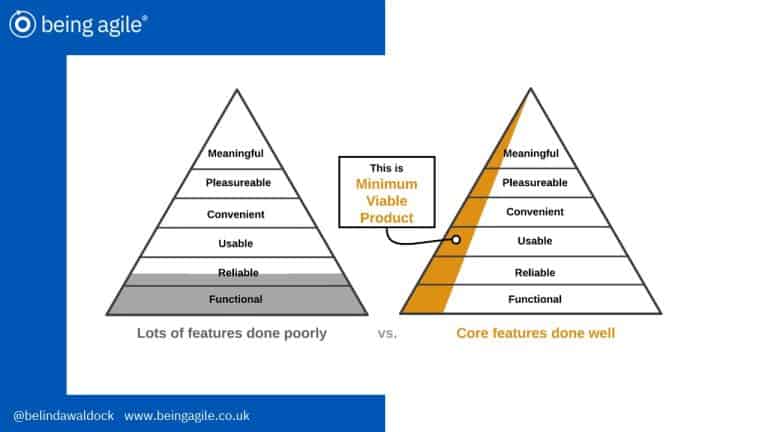 being agile®

Meaningful
Pleasureable
Convenient
Usable
Reliable
Functional

Lots of features done poorly

vs.

This is Minimum Viable Product

Meaningful
Pleasureable
Convenient
Usable
Reliable
Functional

Core features done well

@belindawaldock www.beingagile.co.uk